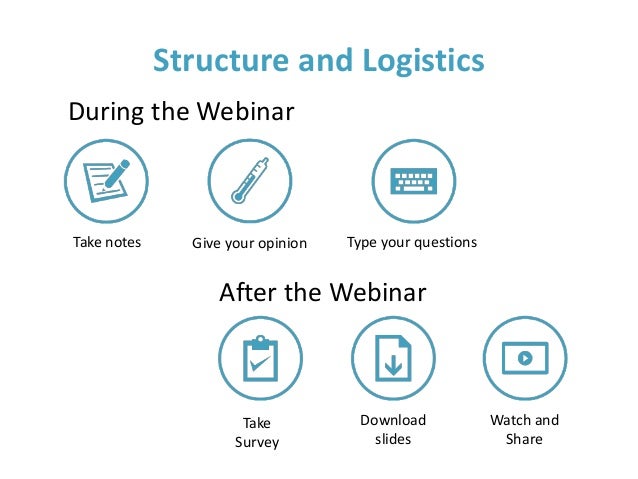 Structure and Logistics

During the Webinar

Take notes

Give your opinion

Type your questions

After the Webinar

Take Survey

Download slides

Watch and Share